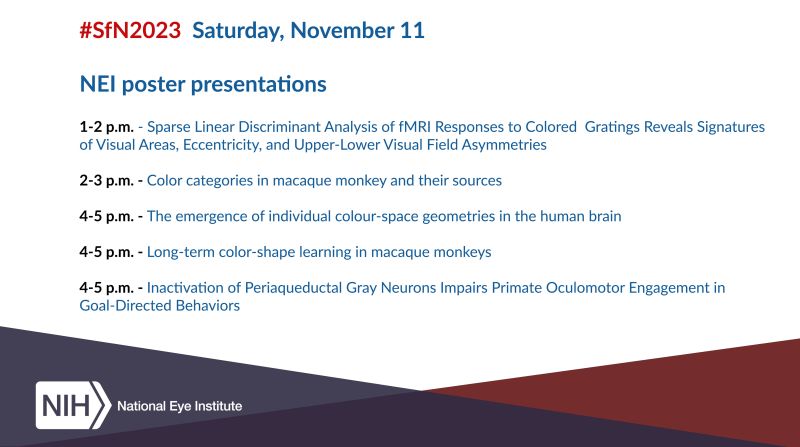 #SfN2023 Saturday, November 11

NEI poster presentations

1-2 p.m. - Sparse Linear Discriminant Analysis of fMRI Responses to Colored Gratings Reveals Signatures of Visual Areas, Eccentricity, and Upper-Lower Visual Field Asymmetries

2-3 p.m. - Color categories in macaque monkey and their sources

4-5 p.m. - The emergence of individual colour-space geometries in the human brain

4-5 p.m. - Long-term color-shape learning in macaque monkeys

4-5 p.m. - Inactivation of Periaqueductal Gray Neurons Impairs Primate Oculomotor Engagement in Goal-Directed Behaviors

NIH National Eye Institute